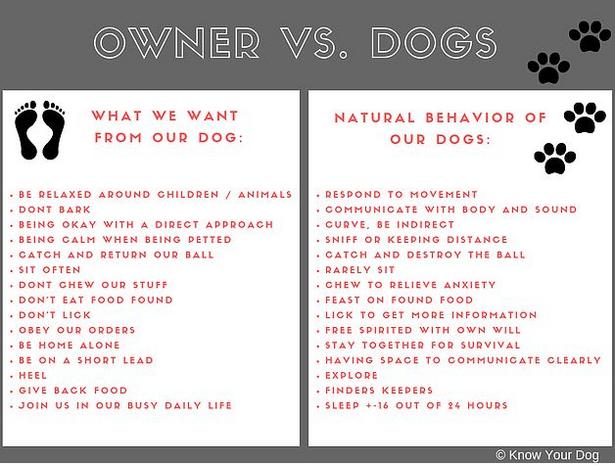 OWNER VS. DOGS

WHAT WE WANT FROM OUR DOG:

• BE RELAXED AROUND CHILDREN / ANIMALS
• DONT BARK
• BEING OKAY WITH A DIRECT APPROACH
• BEING CALM WHEN BEING PETTED
• CATCH AND RETURN OUR BALL
• SIT OFTEN
• DONT CHEW OUR STUFF
• DON'T EAT FOOD FOUND
• DON'T LICK
• OBEY OUR ORDERS
• BE HOME ALONE
• BE ON A SHORT LEAD
• HEEL
• GIVE BACK FOOD
• JOIN US IN OUR BUSY DAILY LIFE

NATURAL BEHAVIOR OF OUR DOGS:

• RESPOND TO MOVEMENT
• COMMUNICATE WITH BODY AND SOUND
• CURVE, BE INDIRECT
• SNIFF OR KEEPING DISTANCE
• CATCH AND DESTROY THE BALL
• RARELY SIT
• CHEW TO RELIEVE ANXIETY
• FEAST ON FOUND FOOD
• LICK TO GET MORE INFORMATION
• FREE SPIRITED WITH OWN WILL
• STAY TOGETHER FOR SURVIVAL
• HAVING SPACE TO COMMUNICATE CLEARLY
• EXPLORE
• FINDERS KEEPERS
• SLEEP +-16 OUT OF 24 HOURS

© Know Your Dog